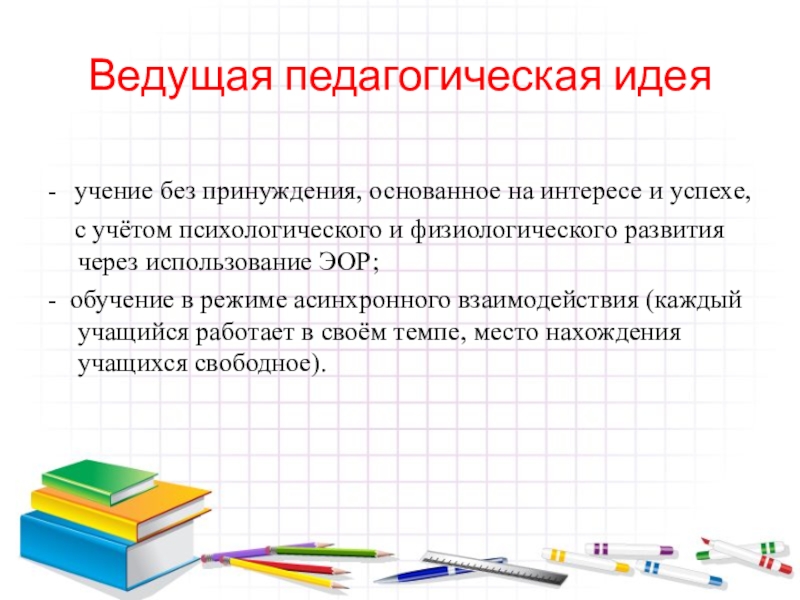 Ведущая педагогическая идея

- учение без принуждения, основанное на интересе и успехе, с учётом психологического и физиологического развития через использование ЭОР;

- обучение в режиме асинхронного взаимодействия (каждый учащийся работает в своём темпе, место нахождения учащихся свободное).